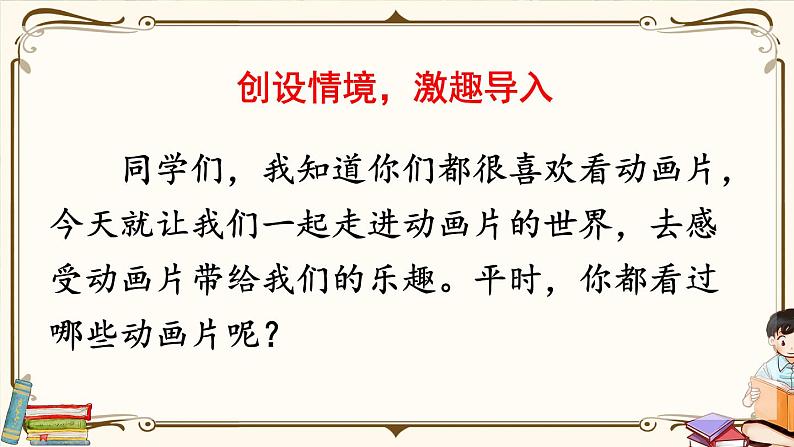 创设情境，激趣导入

同学们，我知道你们都很喜欢看动画片，今天就让我们一起走进动画片的世界，去感受动画片带给我们的乐趣。平时，你都看过哪些动画片呢？